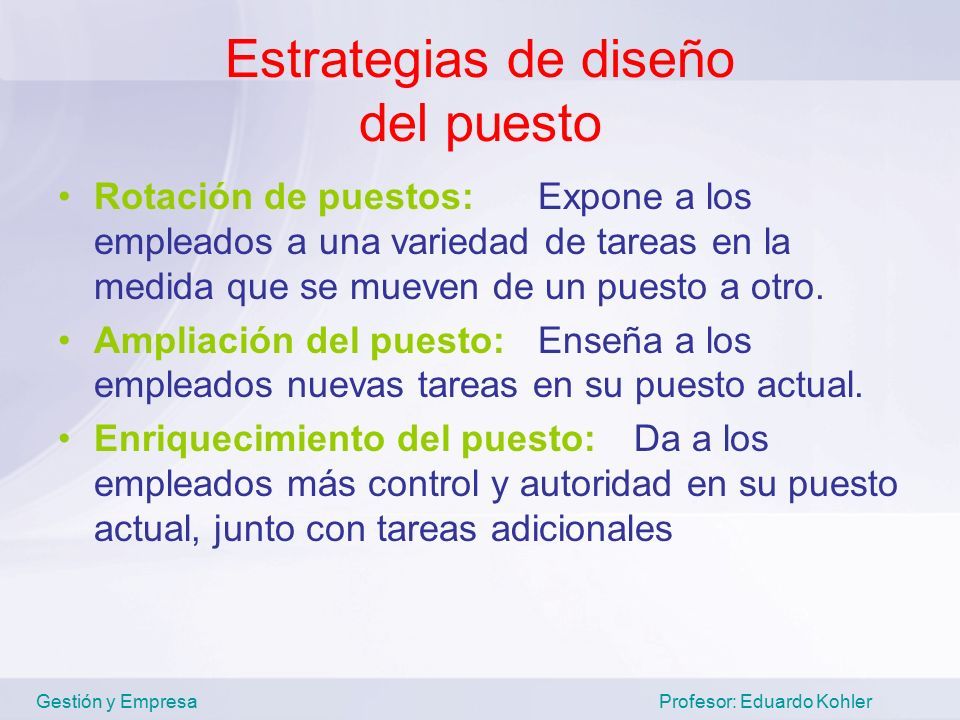 Estrategias de diseño del puesto

• Rotación de puestos: Expone a los empleados a una variedad de tareas en la medida que se mueven de un puesto a otro.
• Ampliación del puesto: Enseña a los empleados nuevas tareas en su puesto actual.
• Enriquecimiento del puesto: Da a los empleados más control y autoridad en su puesto actual, junto con tareas adicionales

Gestión y Empresa Profesor: Eduardo Kohler